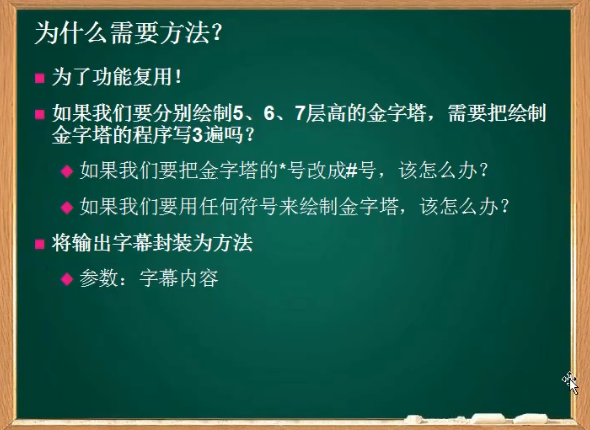 为什么需要方法?

为了功能复用!

如果我们要分别绘制5、6、7层高的金字塔，需要把绘制金字塔的程序写3遍吗?

如果我们要把金字塔的*号改成#号，该怎么办?

如果我们要用任何符号来绘制金字塔，该怎么办?

将输出字幕封装为方法

参数：字幕内容